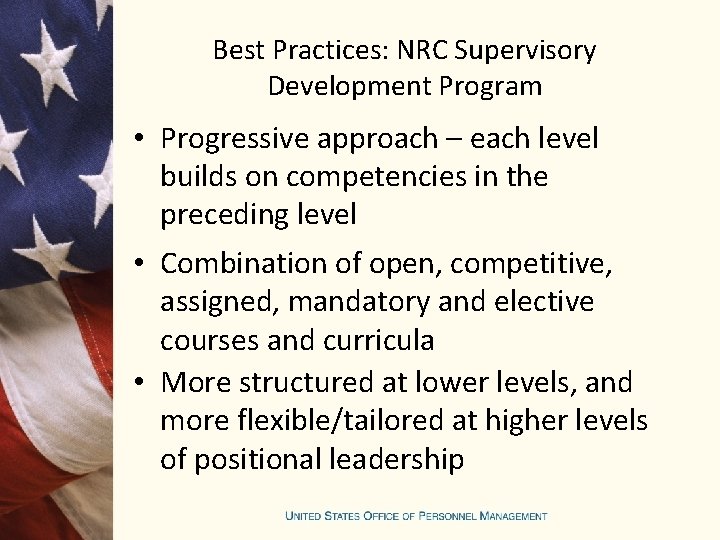 Best Practices: NRC Supervisory Development Program

• Progressive approach – each level builds on competencies in the preceding level

• Combination of open, competitive, assigned, mandatory and elective courses and curricula

• More structured at lower levels, and more flexible/tailored at higher levels of positional leadership

UNITED STATES OFFICE OF PERSONNEL MANAGEMENT